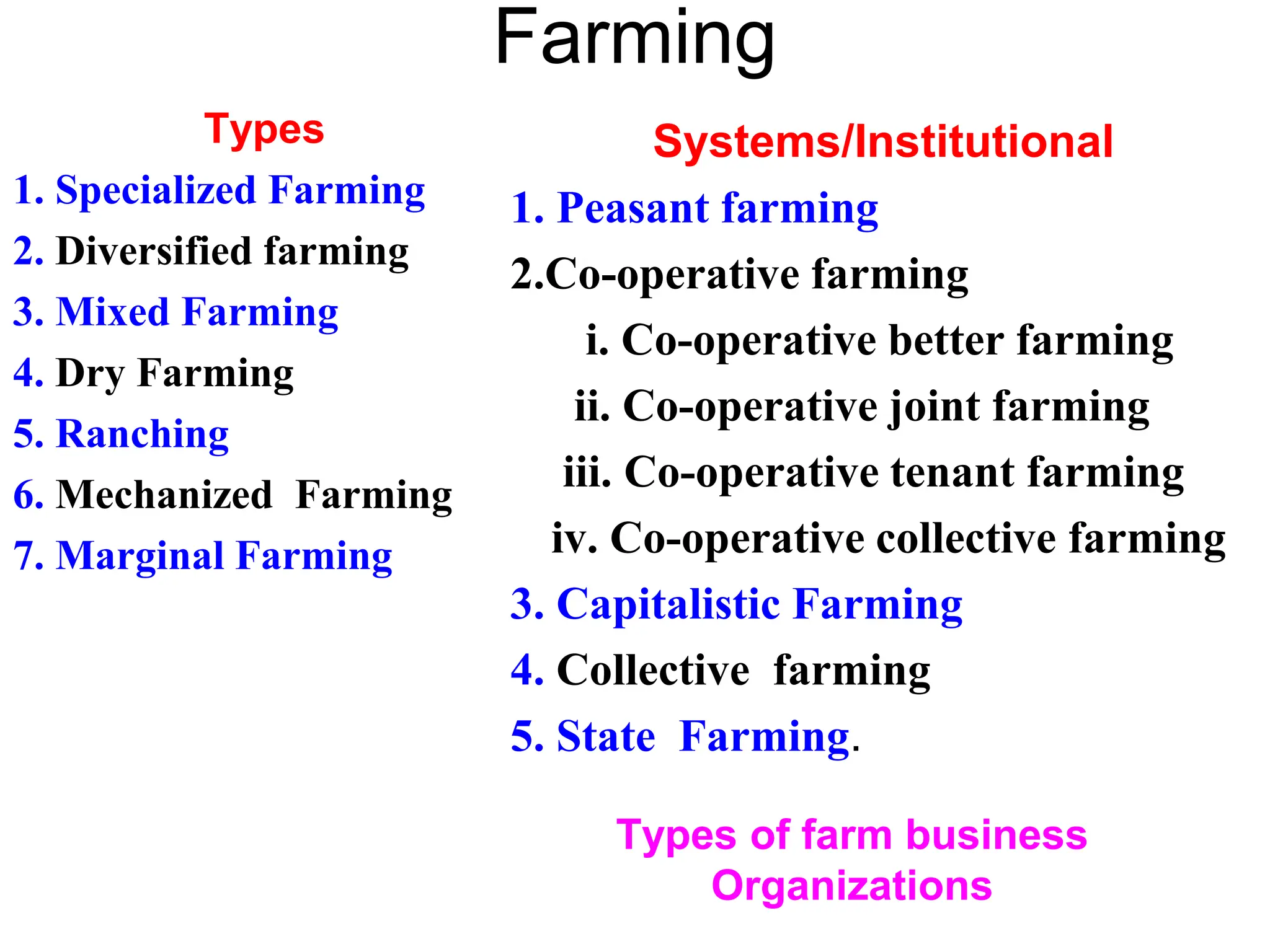 Farming

Types

1. Specialized Farming
2. Diversified farming
3. Mixed Farming
4. Dry Farming
5. Ranching
6. Mechanized Farming
7. Marginal Farming

Systems/Institutional

1. Peasant farming
2.Co-operative farming
i. Co-operative better farming
ii. Co-operative joint farming
iii. Co-operative tenant farming
iv. Co-operative collective farming
3. Capitalistic Farming
4. Collective farming
5. State Farming.

Types of farm business Organizations